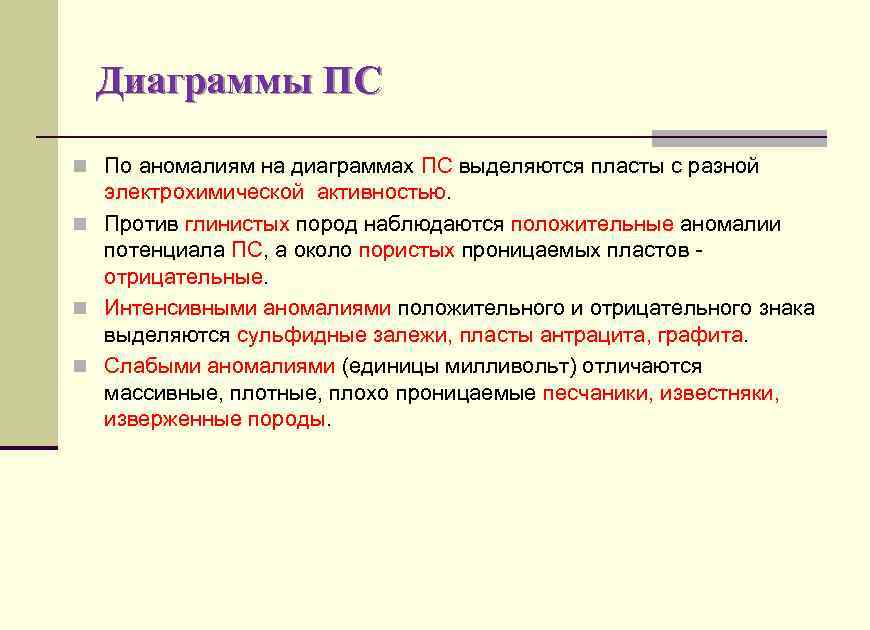 Диаграммы ПС

По аномалиям на диаграммах ПС выделяются пласты с разной электрохимической активностью.

Против глинистых пород наблюдаются положительные аномалии потенциала ПС, а около пористых проницаемых пластов - отрицательные.

Интенсивными аномалиями положительного и отрицательного знака выделяются сульфидные залежи, пласты антрацита, графита.

Слабыми аномалиями (единицы милливольт) отличаются массивные, плотные, плохо проницаемые песчаники, известняки, изверженные породы.